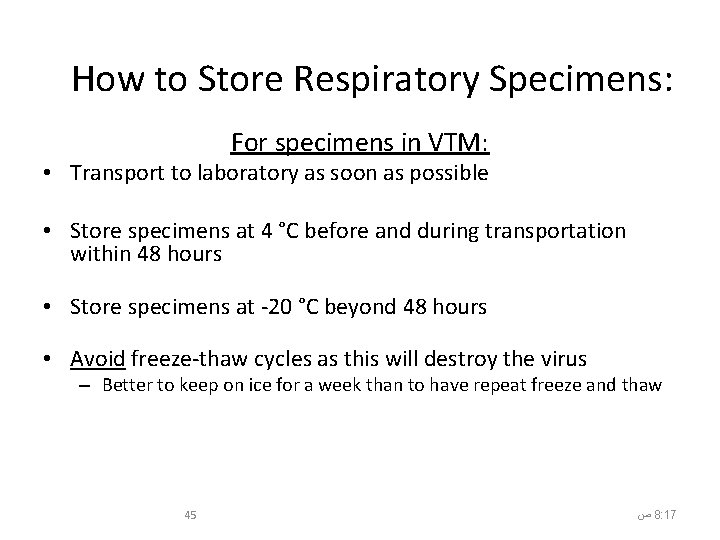 How to Store Respiratory Specimens:

For specimens in VTM:

• Transport to laboratory as soon as possible

• Store specimens at 4 °C before and during transportation within 48 hours

• Store specimens at -20 °C beyond 48 hours

• Avoid freeze-thaw cycles as this will destroy the virus
– Better to keep on ice for a week than to have repeat freeze and thaw

45

8:17 ص